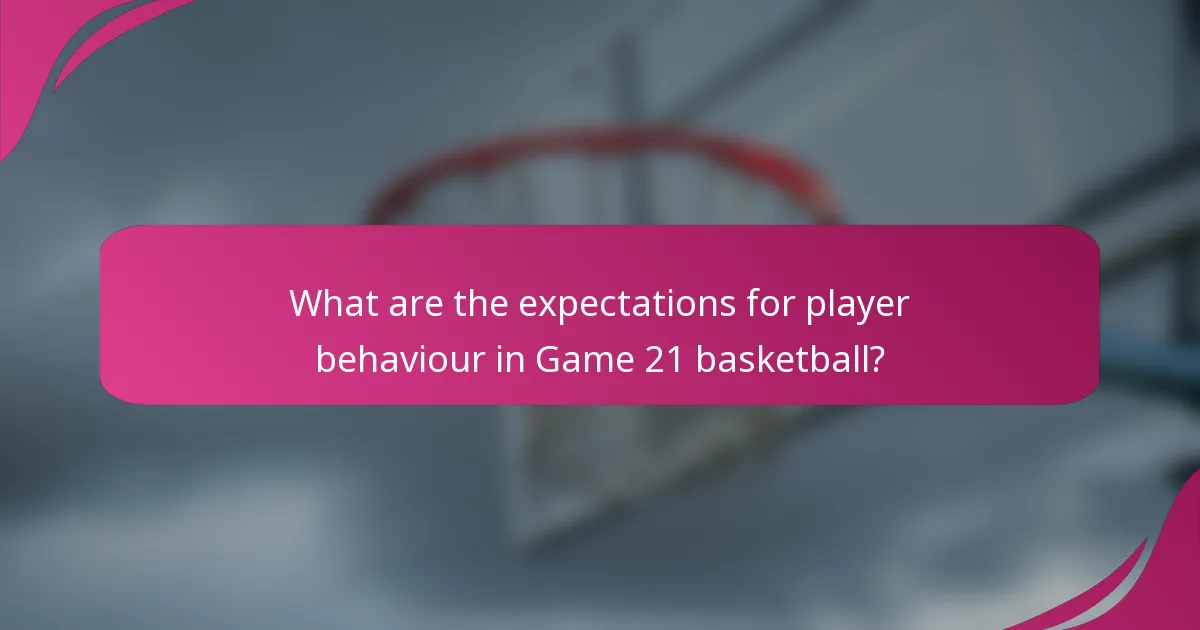 What are the expectations for player behaviour in Game 21 basketball?